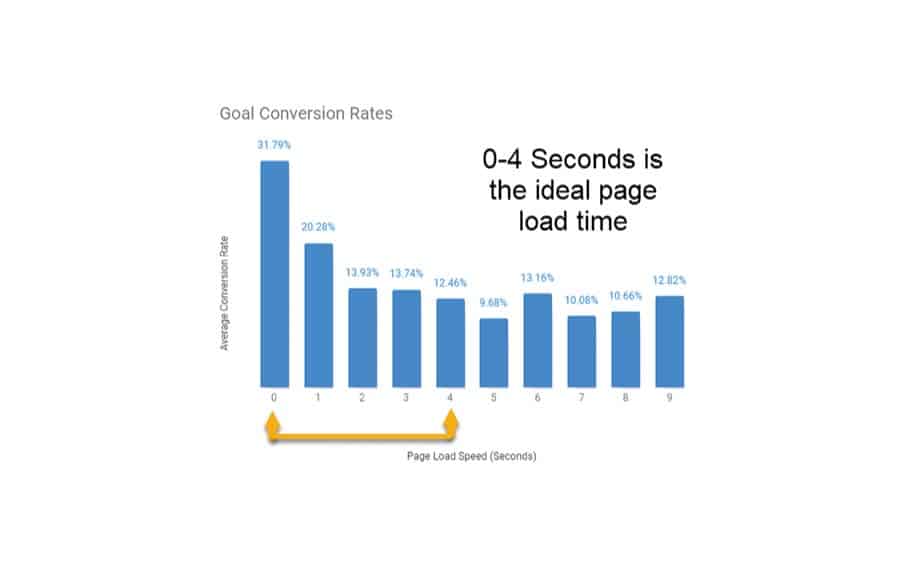 Goal Conversion Rates

0-4 Seconds is the ideal page load time

Average Conversion Rate

31.79%
20.28%
13.93%
13.74%
12.46%
9.68%
13.16%
10.08%
10.66%
12.82%

0 1 2 3 4 5 6 7 8 9

Page Load Speed (Seconds)